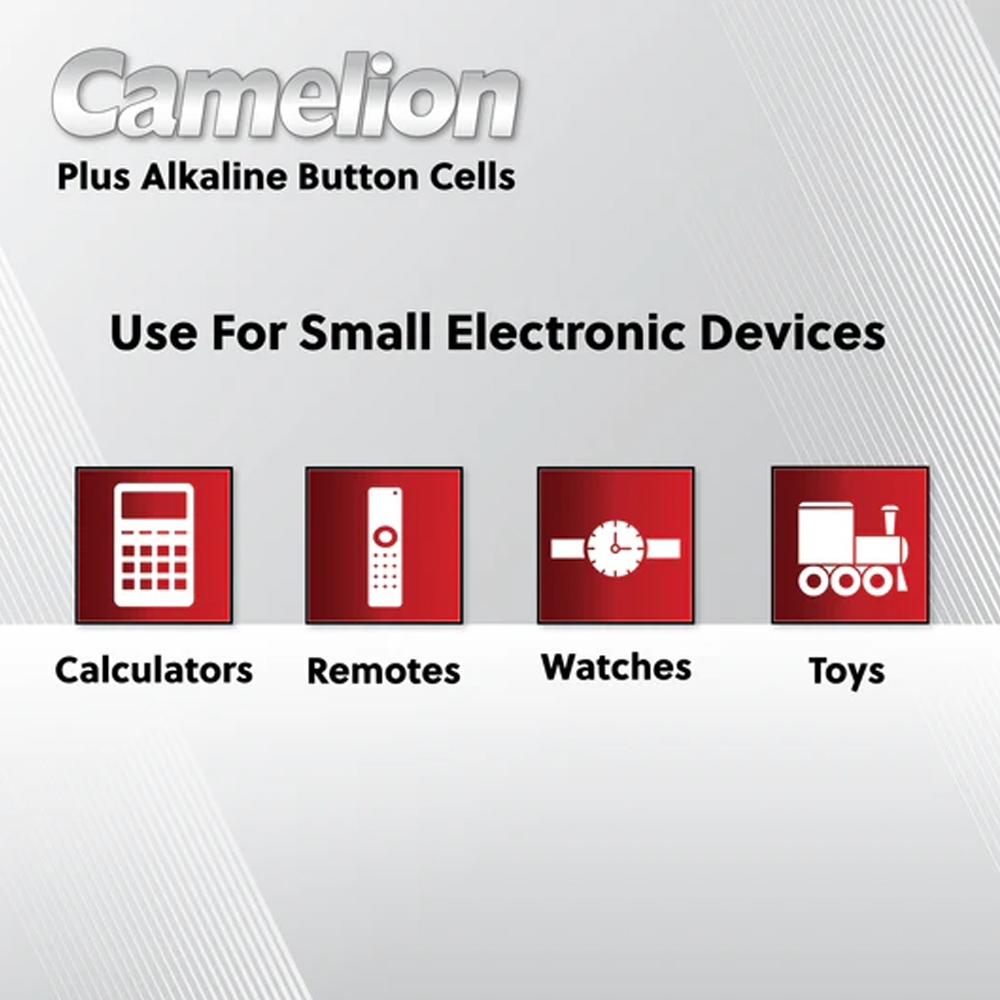 Camelion
Plus Alkaline Button Cells

Use For Small Electronic Devices

Calculators

Remotes

Watches

Toys